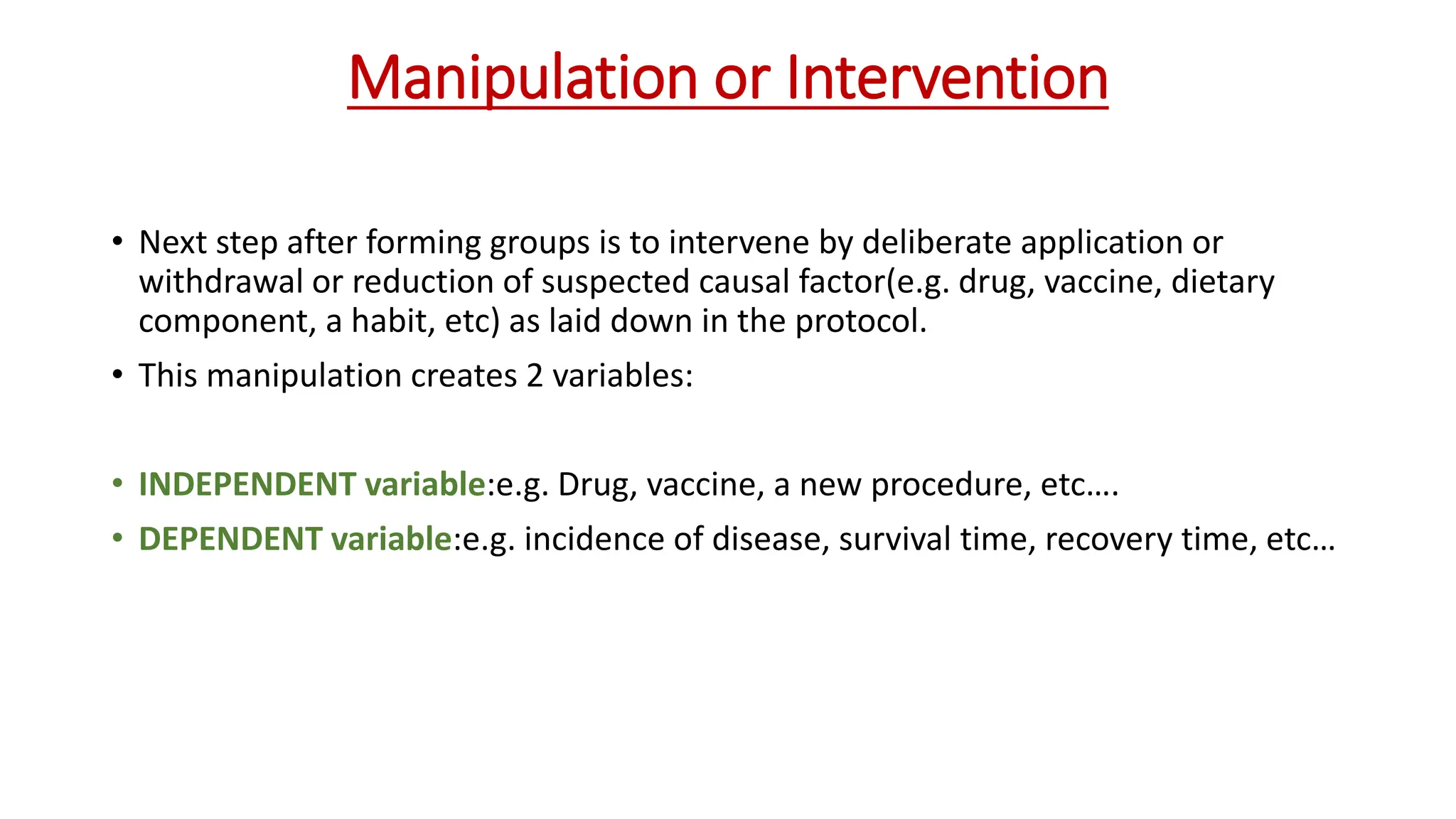 Manipulation or Intervention

• Next step after forming groups is to intervene by deliberate application or withdrawal or reduction of suspected causal factor(e.g. drug, vaccine, dietary component, a habit, etc) as laid down in the protocol.

• This manipulation creates 2 variables:

• INDEPENDENT variable:e.g. Drug, vaccine, a new procedure, etc….

• DEPENDENT variable:e.g. incidence of disease, survival time, recovery time, etc…